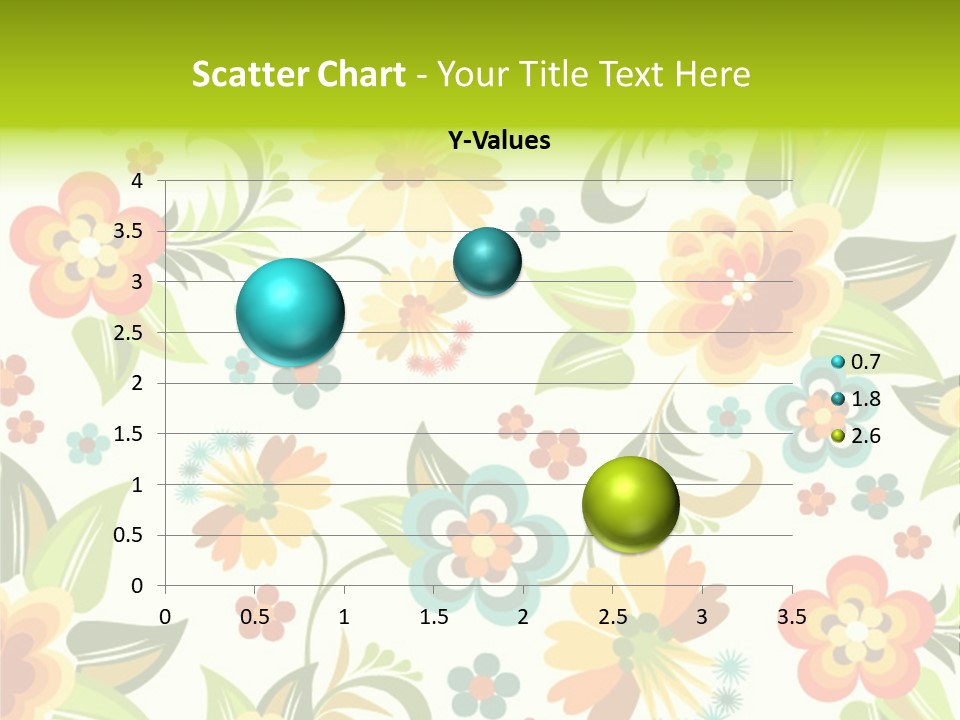 Scatter Chart - Your Title Text Here

Y-Values

4
3.5
3
2.5
2
1.5
1
0.5
0

0 0.5 1 1.5 2 2.5 3 3.5

0.7
1.8
2.6